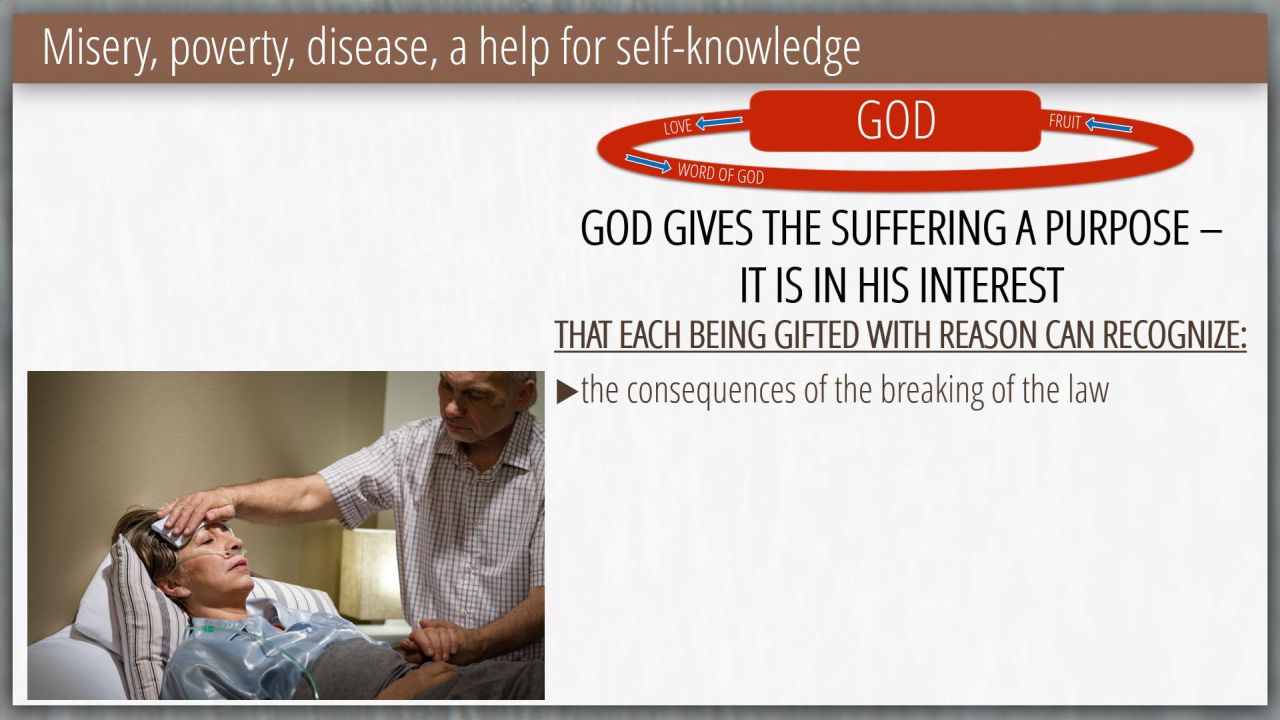 Misery, poverty, disease, a help for self-knowledge

LOVE
GOD
FRUIT
WORD OF GOD

GOD GIVES THE SUFFERING A PURPOSE – IT IS IN HIS INTEREST

THAT EACH BEING GIFTED WITH REASON CAN RECOGNIZE:

▶the consequences of the breaking of the law